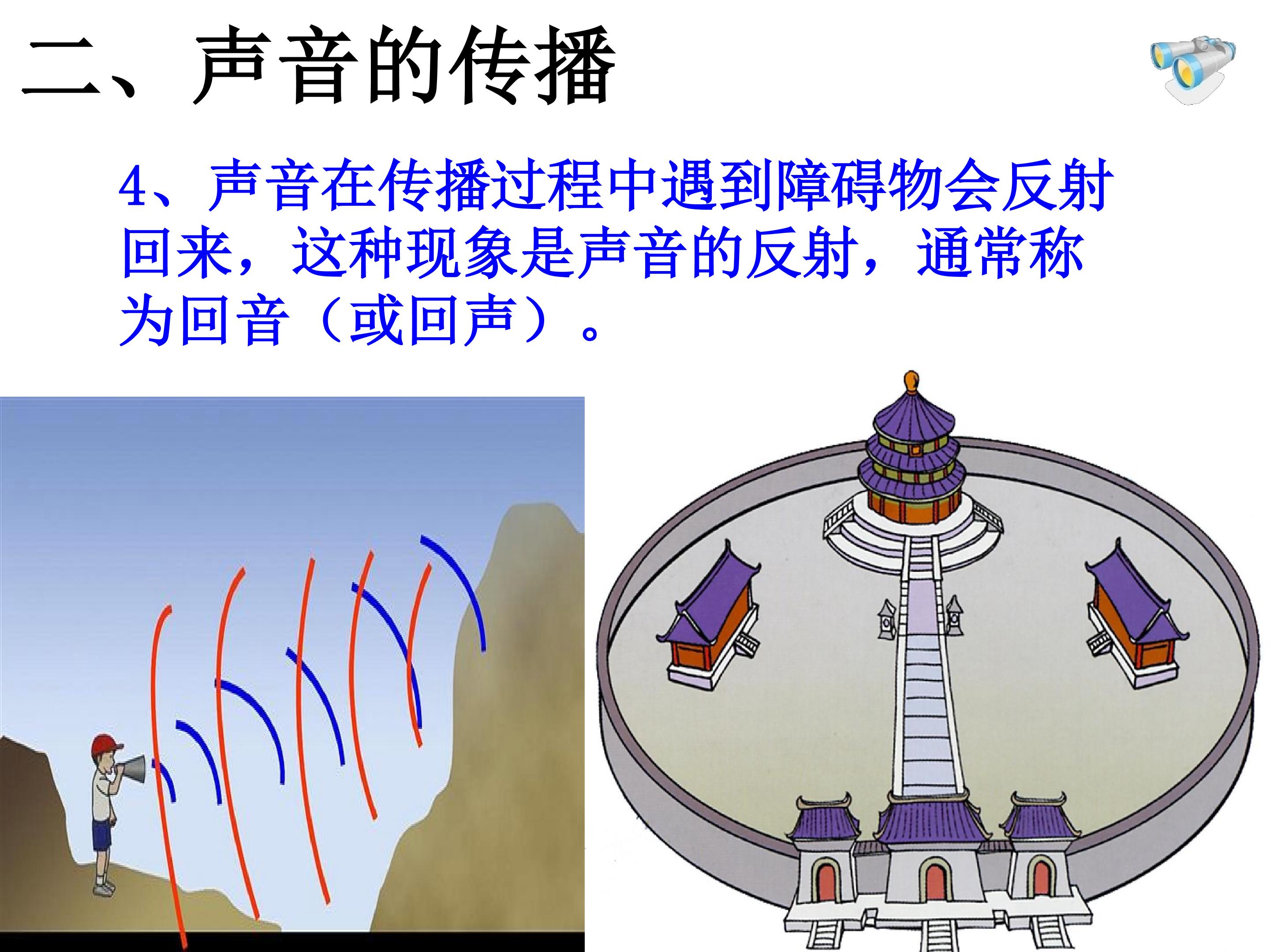 二、声音的传播

4、声音在传播过程中遇到障碍物会反射回来，这种现象是声音的反射，通常称为回音（或回声）。